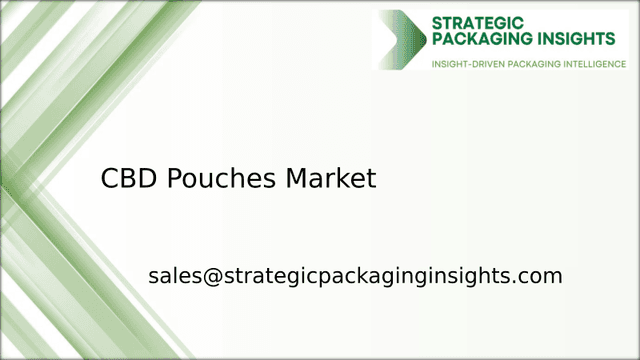 STRATEGIC PACKAGING INSIGHTS
INSIGHT-DRIVEN PACKAGING INTELLIGENCE

CBD Pouches Market

sales@strategicpackaginginsights.com